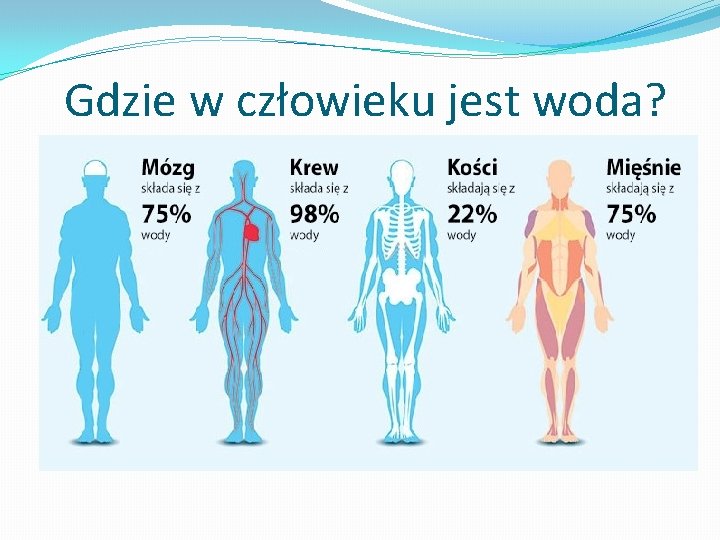 Gdzie w człowieku jest woda?

Mózg
składa się z
75%
wody

Krew
składa się z
98%
wody

Kości
składają się z
22%
wody

Mięśnie
składają się z
75%
wody